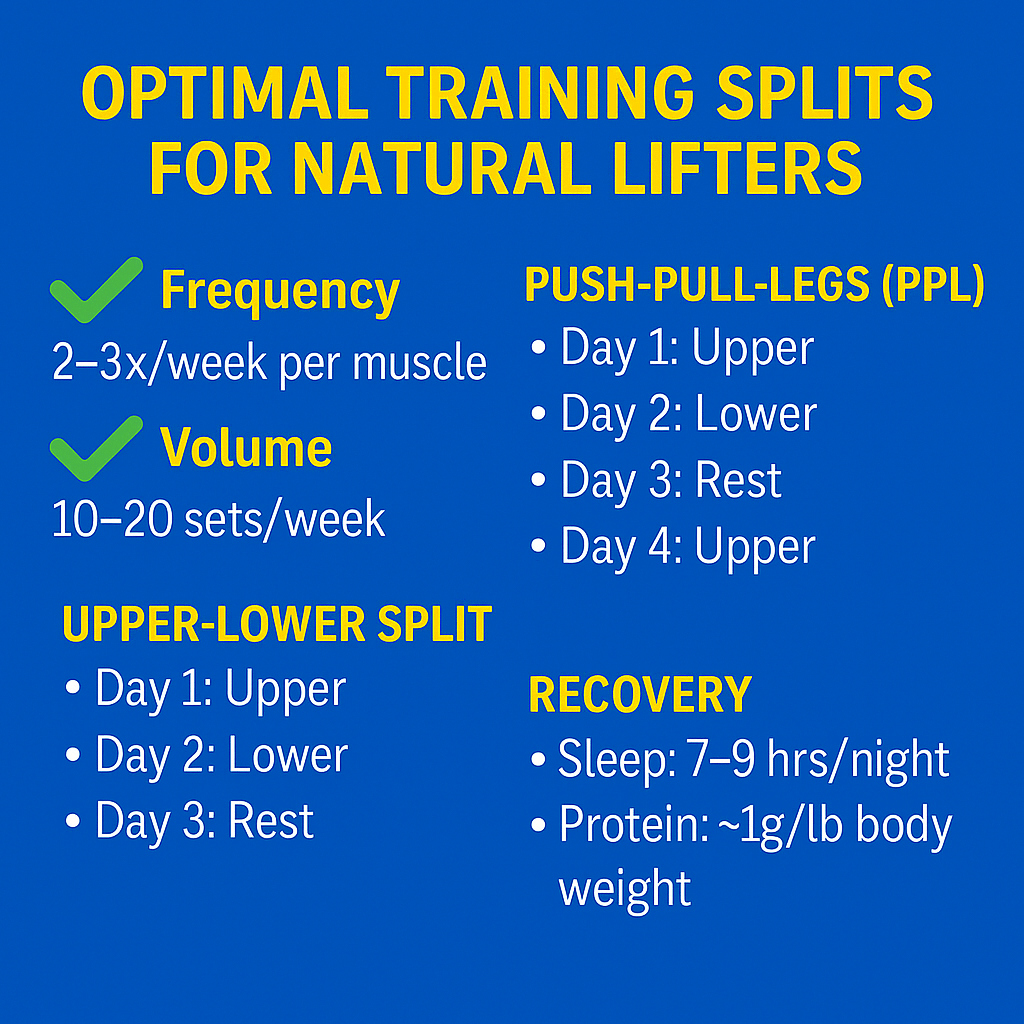 OPTIMAL TRAINING SPLITS FOR NATURAL LIFTERS

Frequency
2–3x/week per muscle

Volume
10–20 sets/week

UPPER-LOWER SPLIT
• Day 1: Upper
• Day 2: Lower
• Day 3: Rest

PUSH-PULL-LEGS (PPL)
• Day 1: Upper
• Day 2: Lower
• Day 3: Rest
• Day 4: Upper

RECOVERY
• Sleep: 7–9 hrs/night
• Protein: ~1g/lb body weight